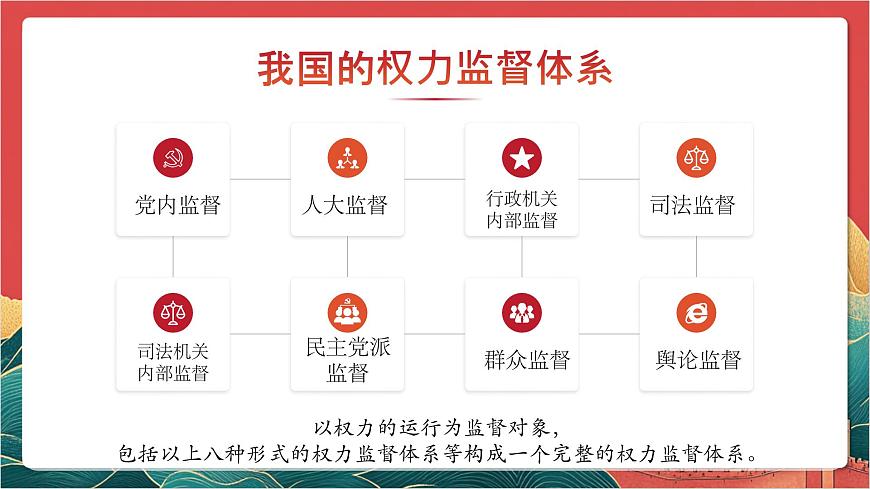 我国的权力监督体系

党内监督

人大监督

行政机关内部监督

司法监督

司法机关内部监督

民主党派监督

群众监督

舆论监督

以权力的运行为监督对象，
包括以上八种形式的权力监督体系等构成一个完整的权力监督体系。